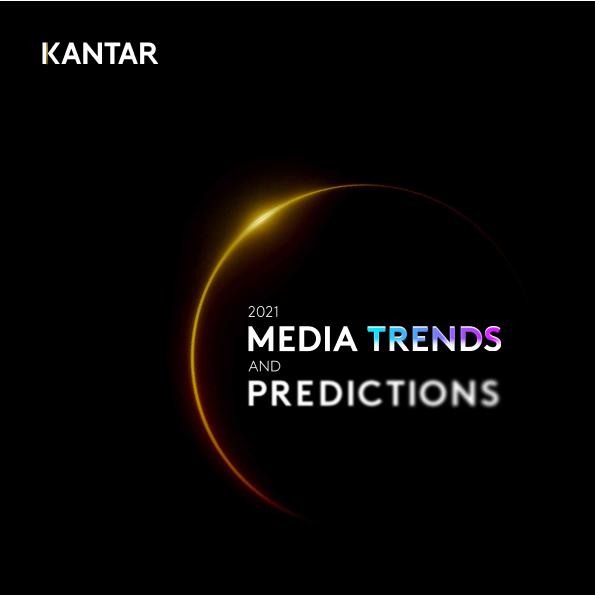 KANTAR

2021
MEDIA TRENDS
AND
PREDICTIONS